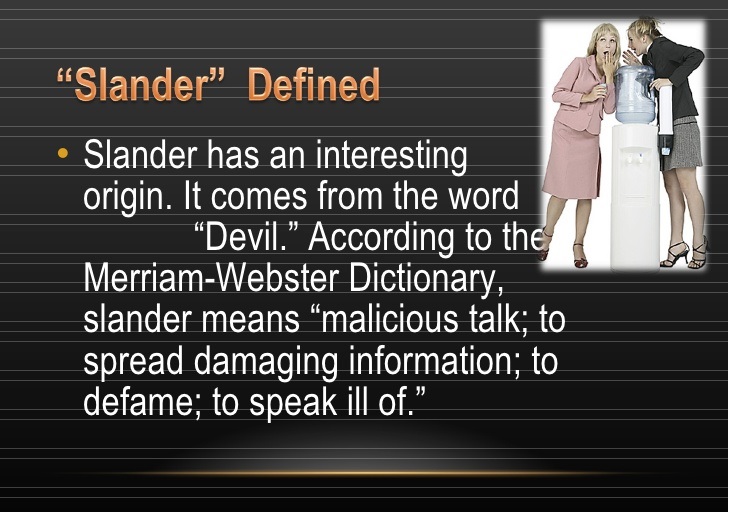 “Slander” Defined

• Slander has an interesting origin. It comes from the word “Devil.” According to the Merriam-Webster Dictionary, slander means “malicious talk; to spread damaging information; to defame; to speak ill of.”